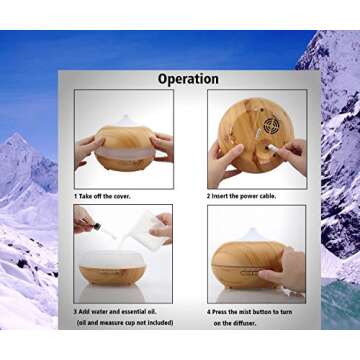 Operation

1 Take off the cover.

2 Insert the power cable.

3 Add water and essential oil.
(oil and measure cup not included)

4 Press the mist button to turn on the diffuser.